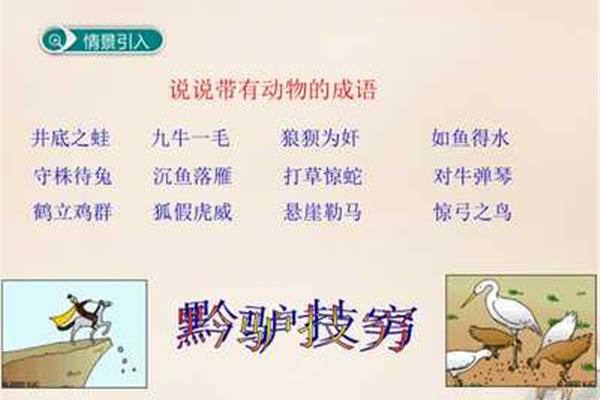 情景引入

说说带有动物的成语

井底之蛙 九牛一毛 狼狈为奸 如鱼得水

守株待兔 沉鱼落雁 打草惊蛇 对牛弹琴

鹤立鸡群 狐假虎威 悬崖勒马 惊弓之鸟

黔驴技穷